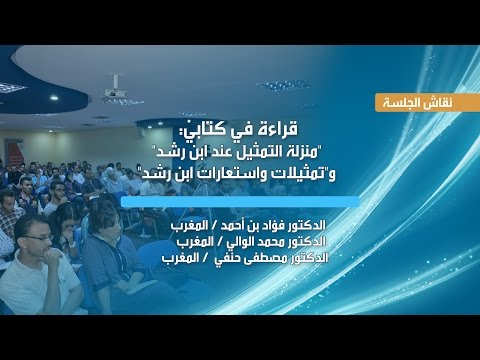 نقاش الجلسة

قراءة في كتابي:
"منزلة التمثيل عند ابن رشد"
و"تمثيلات واستعارات ابن رشد"

الدكتور فؤاد بن أحمد / المغرب
الدكتور محمد الوالي / المغرب
الدكتور مصطفى حنفي / المغرب